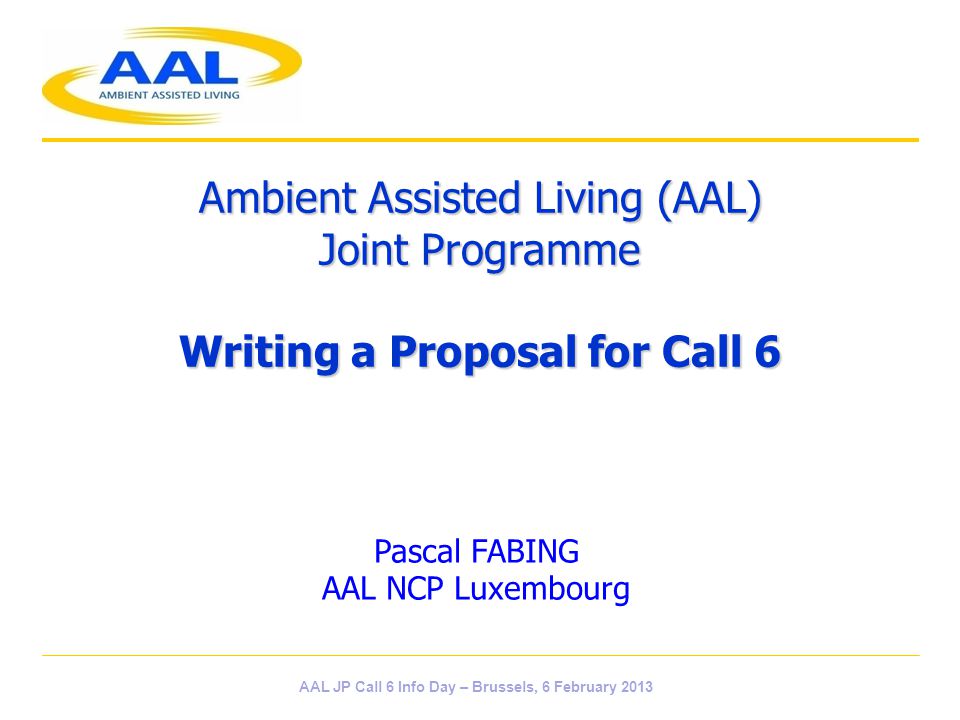 AAL
AMBIENT ASSISTED LIVING

Ambient Assisted Living (AAL)
Joint Programme

Writing a Proposal for Call 6

Pascal FABING
AAL NCP Luxembourg

AAL JP Call 6 Info Day – Brussels, 6 February 2013